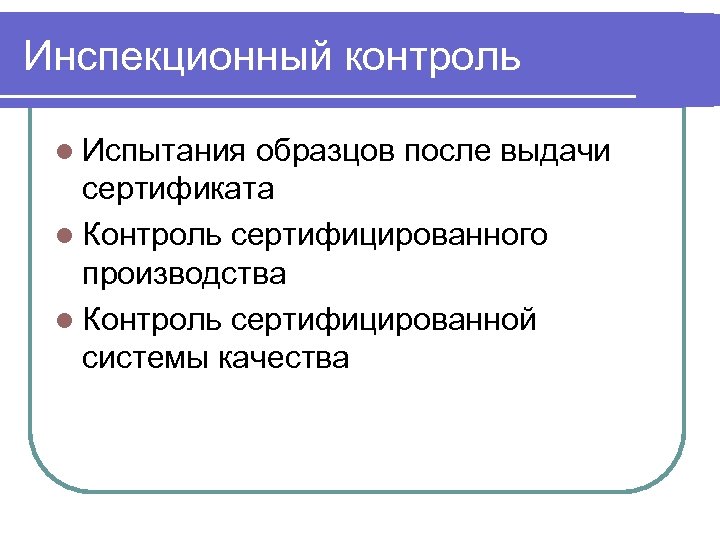 Инспекционный контроль

- Испытания образцов после выдачи сертификата
- Контроль сертифицированного производства
- Контроль сертифицированной системы качества